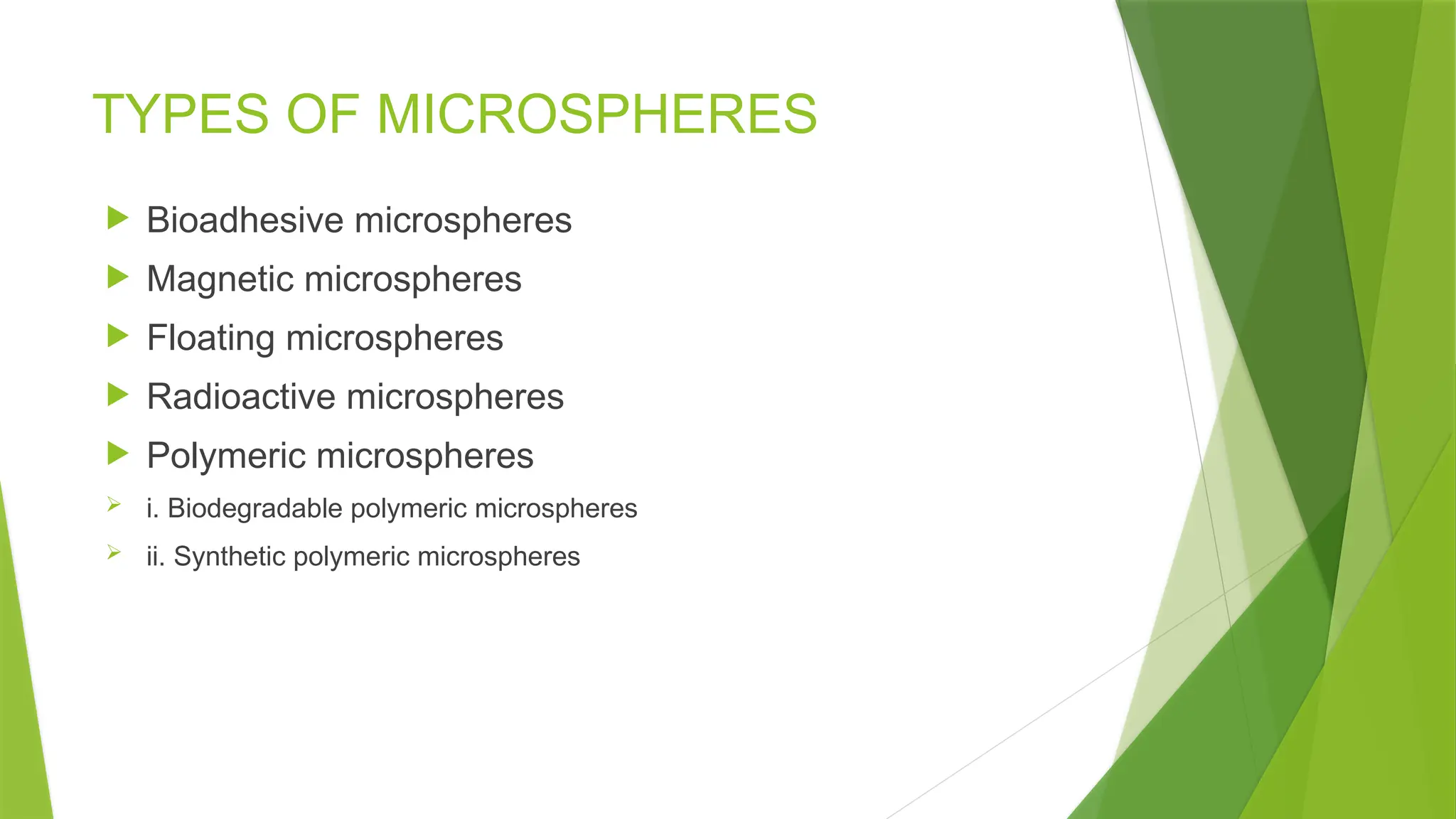 TYPES OF MICROSPHERES

Bioadhesive microspheres
Magnetic microspheres
Floating microspheres
Radioactive microspheres
Polymeric microspheres
i. Biodegradable polymeric microspheres
ii. Synthetic polymeric microspheres